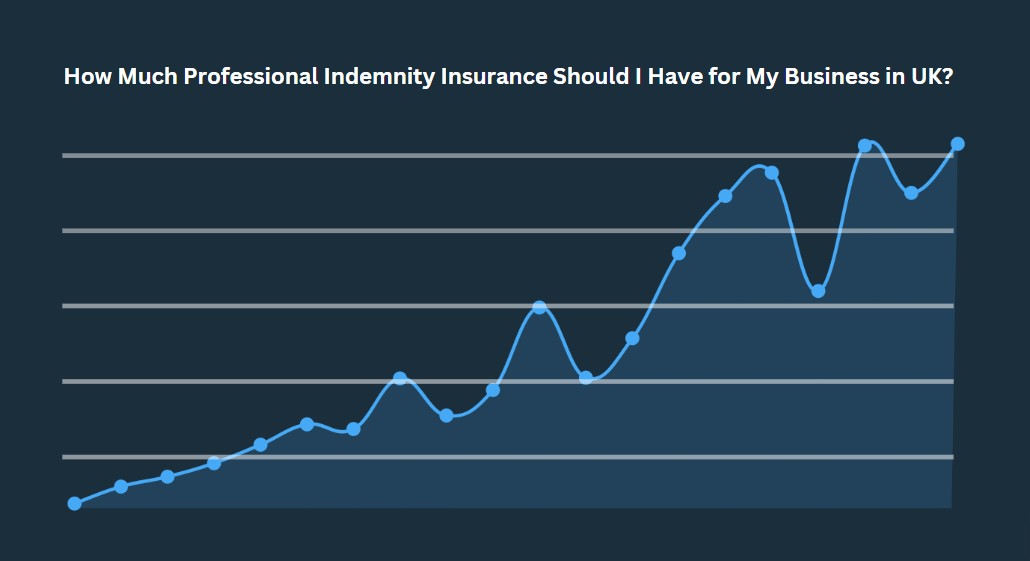 How Much Professional Indemnity Insurance Should I Have for My Business in UK?